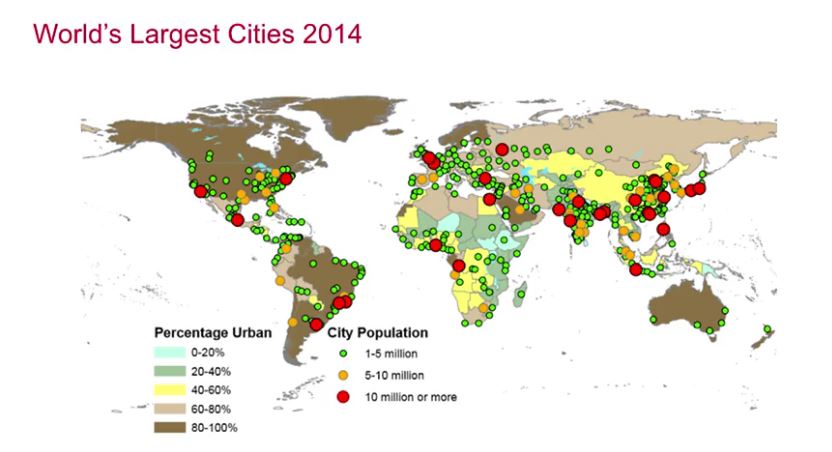 World's Largest Cities 2014

Percentage Urban
0-20%
20-40%
40-60%
60-80%
80-100%

City Population
1-5 million
5-10 million
10 million or more